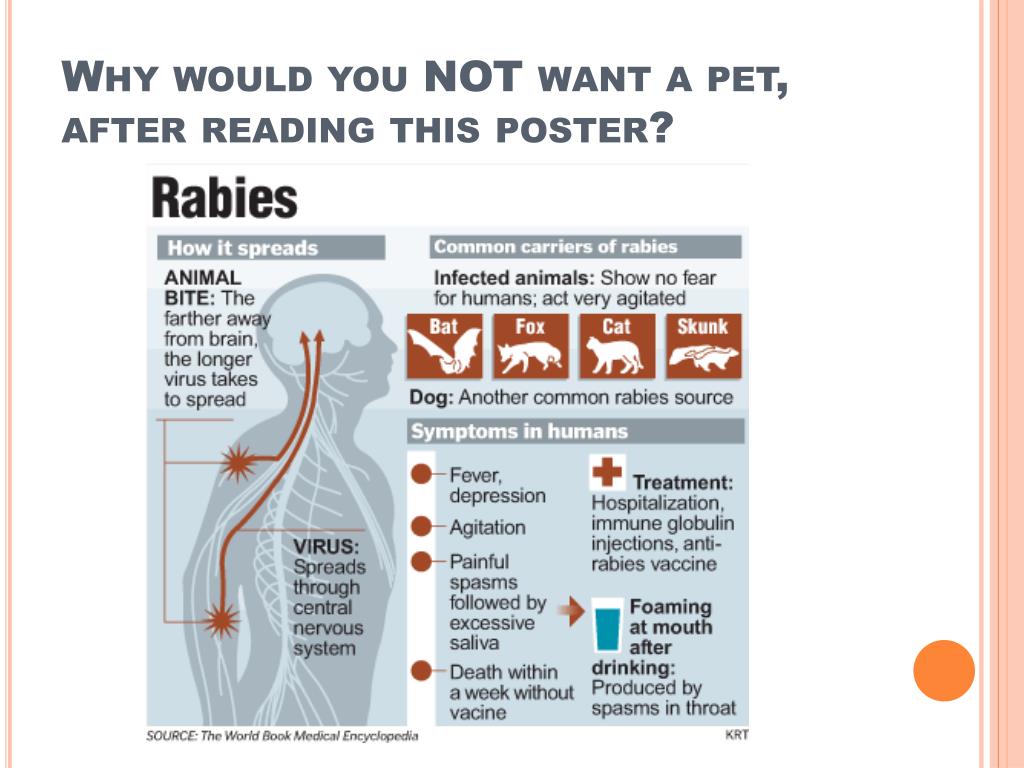 WHY WOULD YOU NOT WANT A PET, AFTER READING THIS POSTER?

Rabies

How it spreads

ANIMAL BITE: The farther away from brain, the longer virus takes to spread

VIRUS: Spreads through central nervous system

Common carriers of rabies

Infected animals: Show no fear for humans; act very agitated

Bat

Fox

Cat

Skunk

Dog: Another common rabies source

Symptoms in humans

Fever, depression

Agitation

Painful spasms followed by excessive saliva

Death within a week without vacine

Treatment: Hospitalization, immune globulin injections, anti-rabies vaccine

Foaming at mouth after drinking: Produced by spasms in throat

SOURCE: The World Book Medical Encyclopedia

KRT